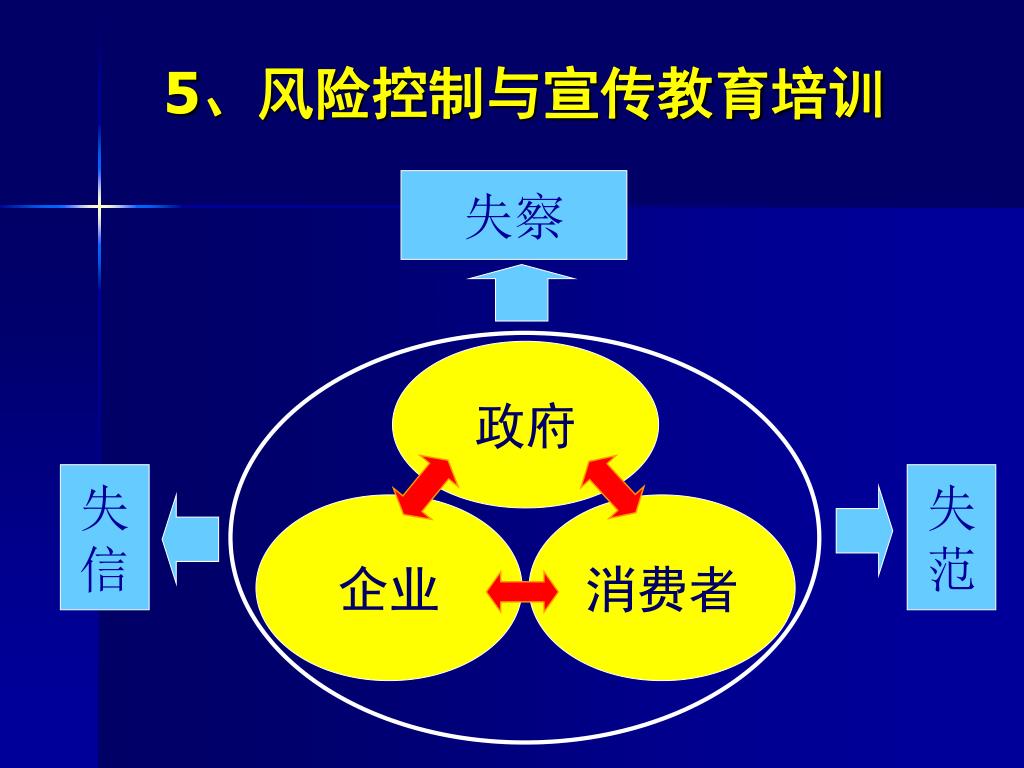 5、风险控制与宣传教育培训

失察

政府

失信

企业

消费者

失范